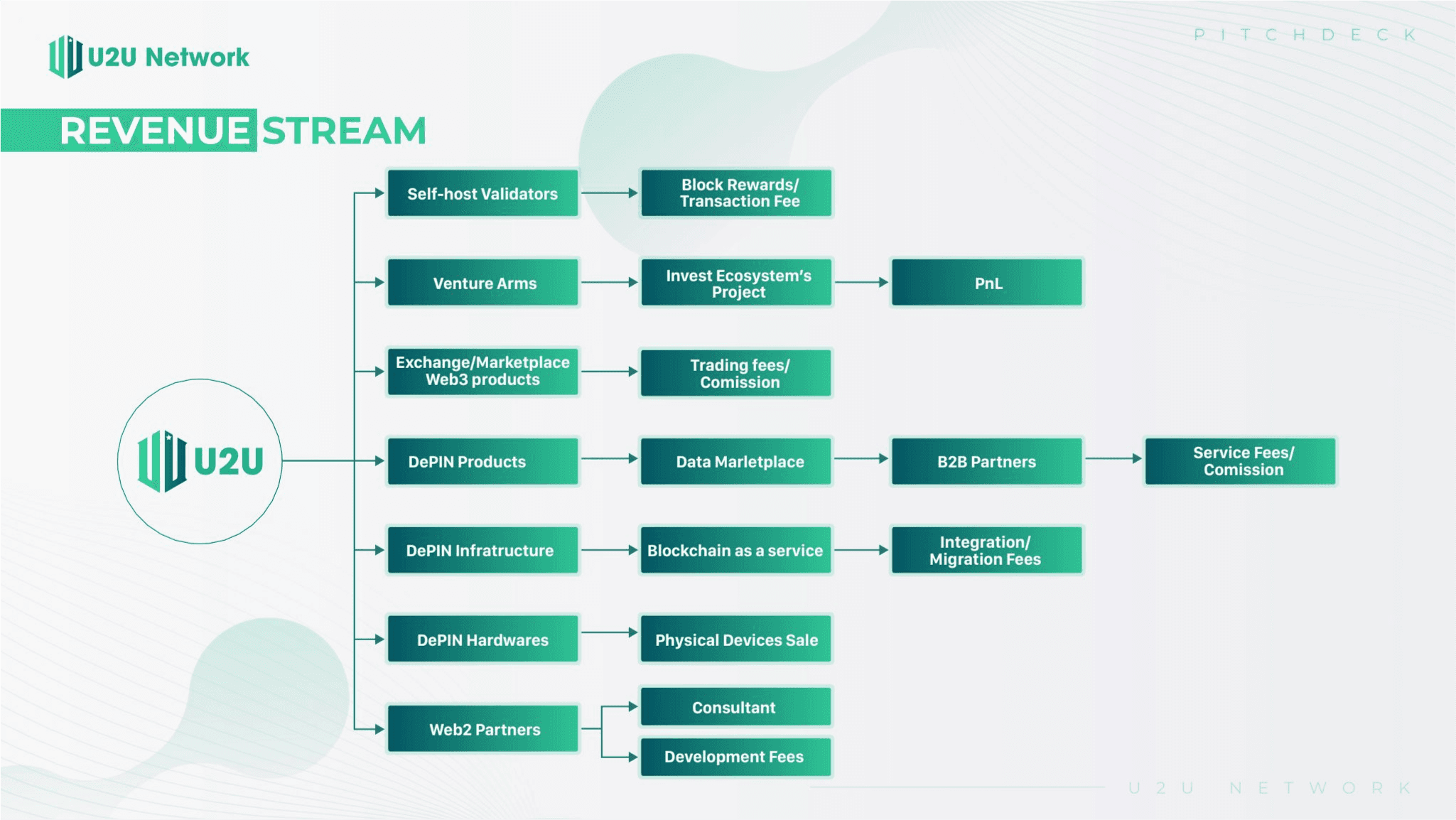 U2U Network

PITCHDECK

REVENUE STREAM

U2U

Self-host Validators

Block Rewards/ Transaction Fee

Venture Arms

Invest Ecosystem's Project

PnL

Exchange/Marketplace Web3 products

Trading fees/ Comission

DePIN Products

Data Marletplace

B2B Partners

Service Fees/ Comission

DePIN Infratructure

Blockchain as a service

Integration/ Migration Fees

DePIN Hardwares

Physical Devices Sale

Web2 Partners

Consultant

Development Fees

U2U NETWORK